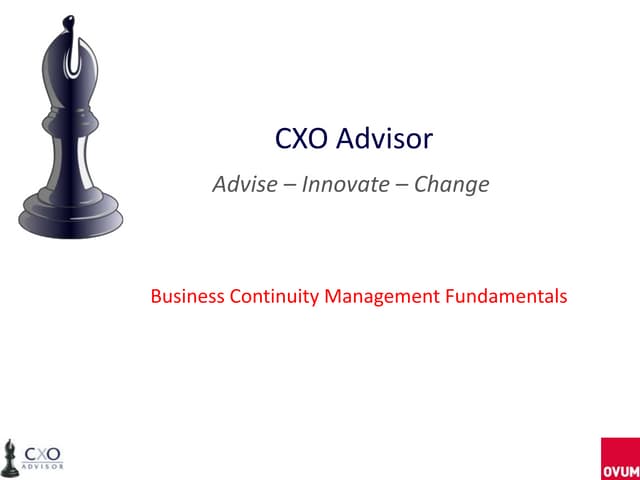 CXO Advisor

Advise – Innovate – Change

Business Continuity Management Fundamentals

CXO ADVISOR

OVUM